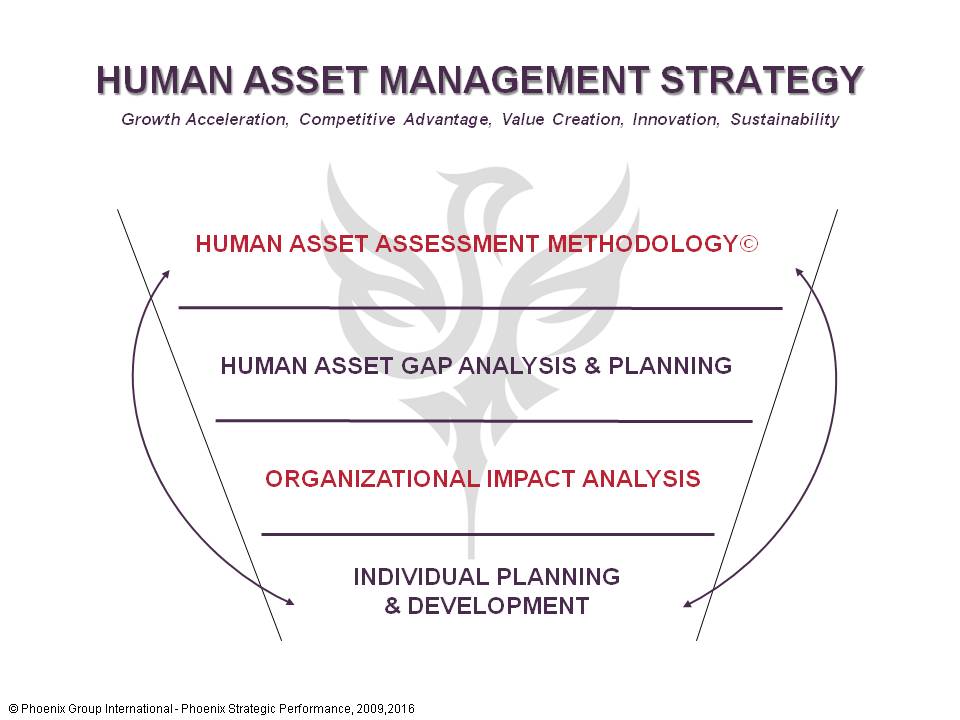 HUMAN ASSET MANAGEMENT STRATEGY

Growth Acceleration, Competitive Advantage, Value Creation, Innovation, Sustainability

HUMAN ASSET ASSESSMENT METHODOLOGY©

HUMAN ASSET GAP ANALYSIS & PLANNING

ORGANIZATIONAL IMPACT ANALYSIS

INDIVIDUAL PLANNING & DEVELOPMENT

© Phoenix Group International - Phoenix Strategic Performance, 2009,2016